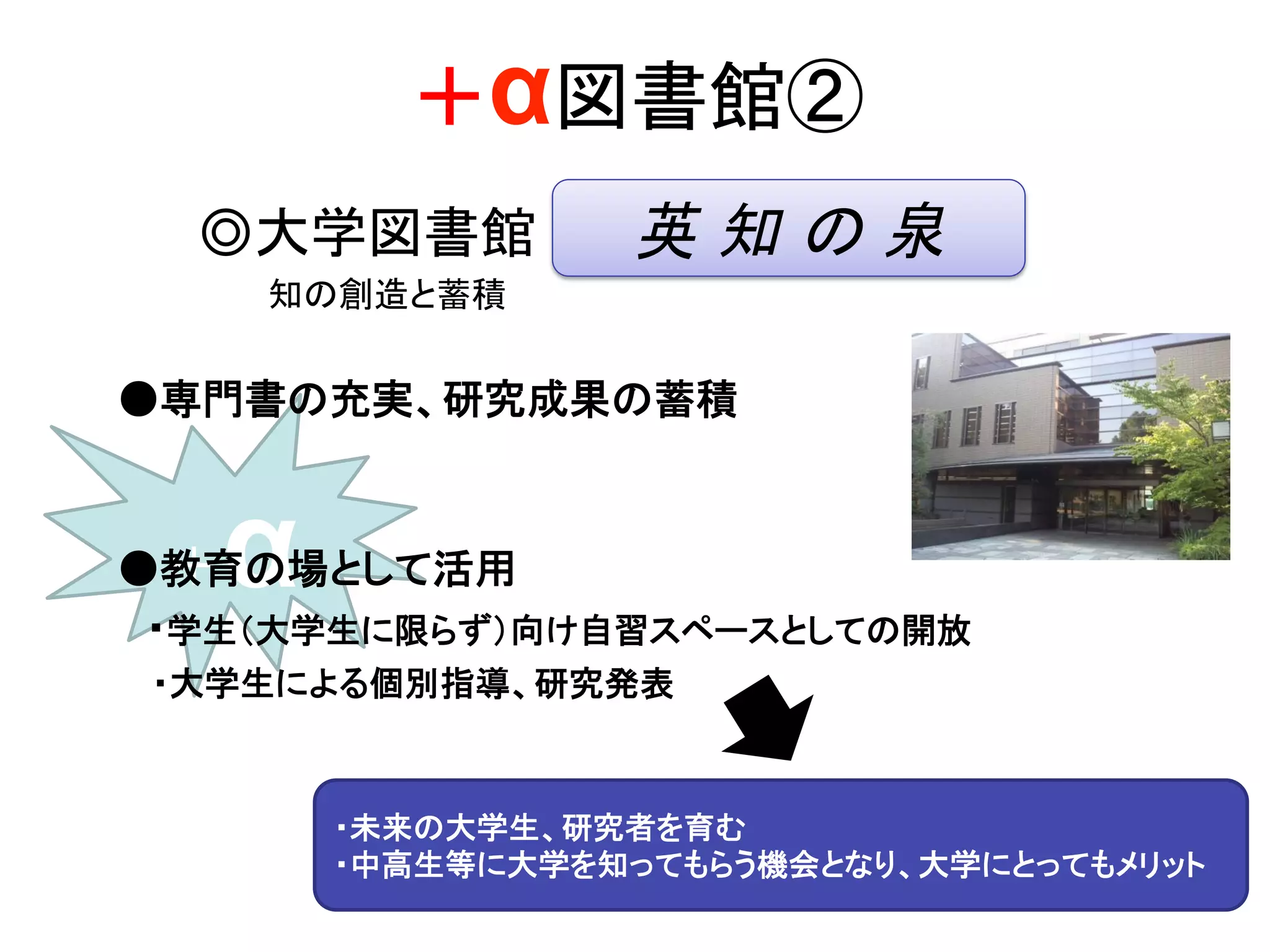 ＋α図書館②

◎大学図書館

知の創造と蓄積

英 知 の 泉

●専門書の充実、研究成果の蓄積

α

●教育の場として活用

・学生（大学生に限らず）向け自習スペースとしての開放

・大学生による個別指導、研究発表

・未来の大学生、研究者を育む
・中高生等に大学を知ってもらう機会となり、大学にとってもメリット